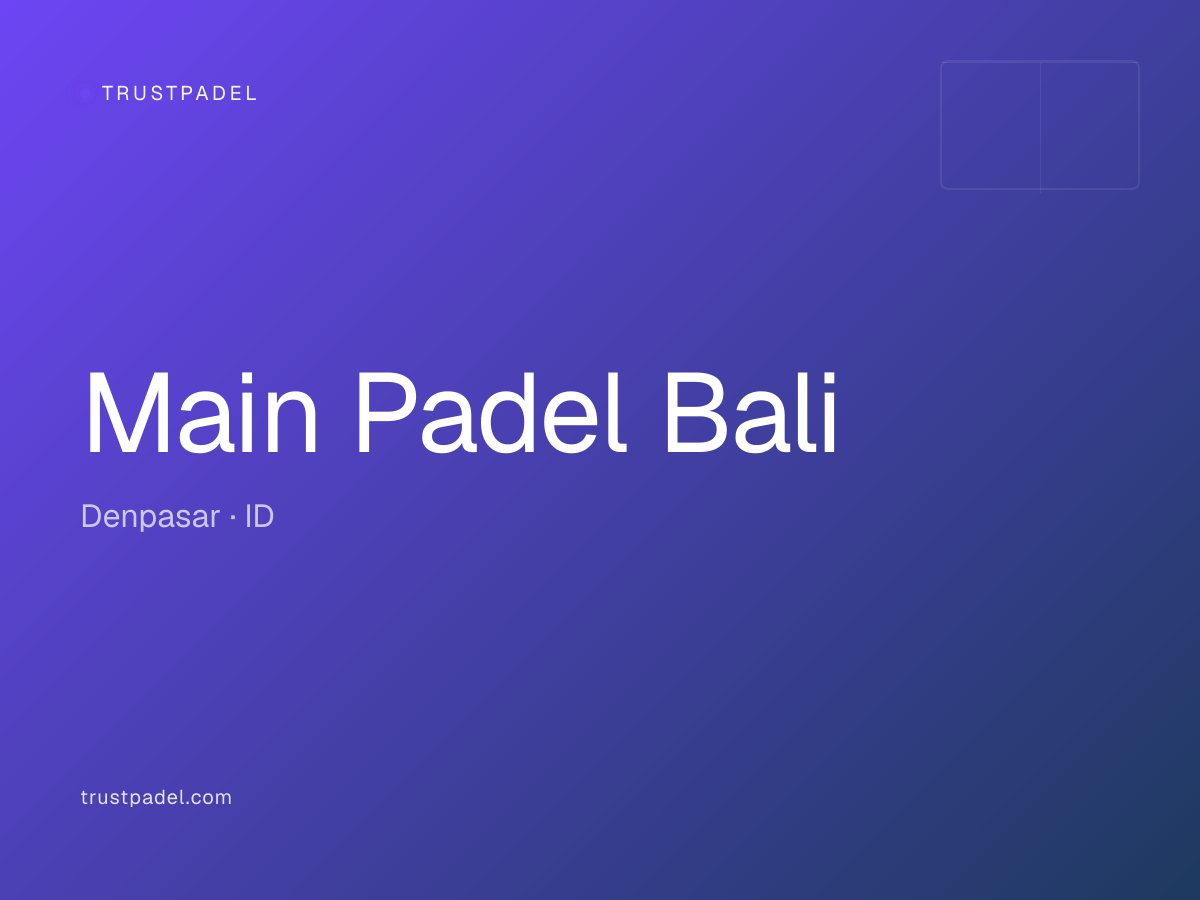 TRUSTPADEL

Main Padel Bali

Denpasar · ID

trustpadel.com